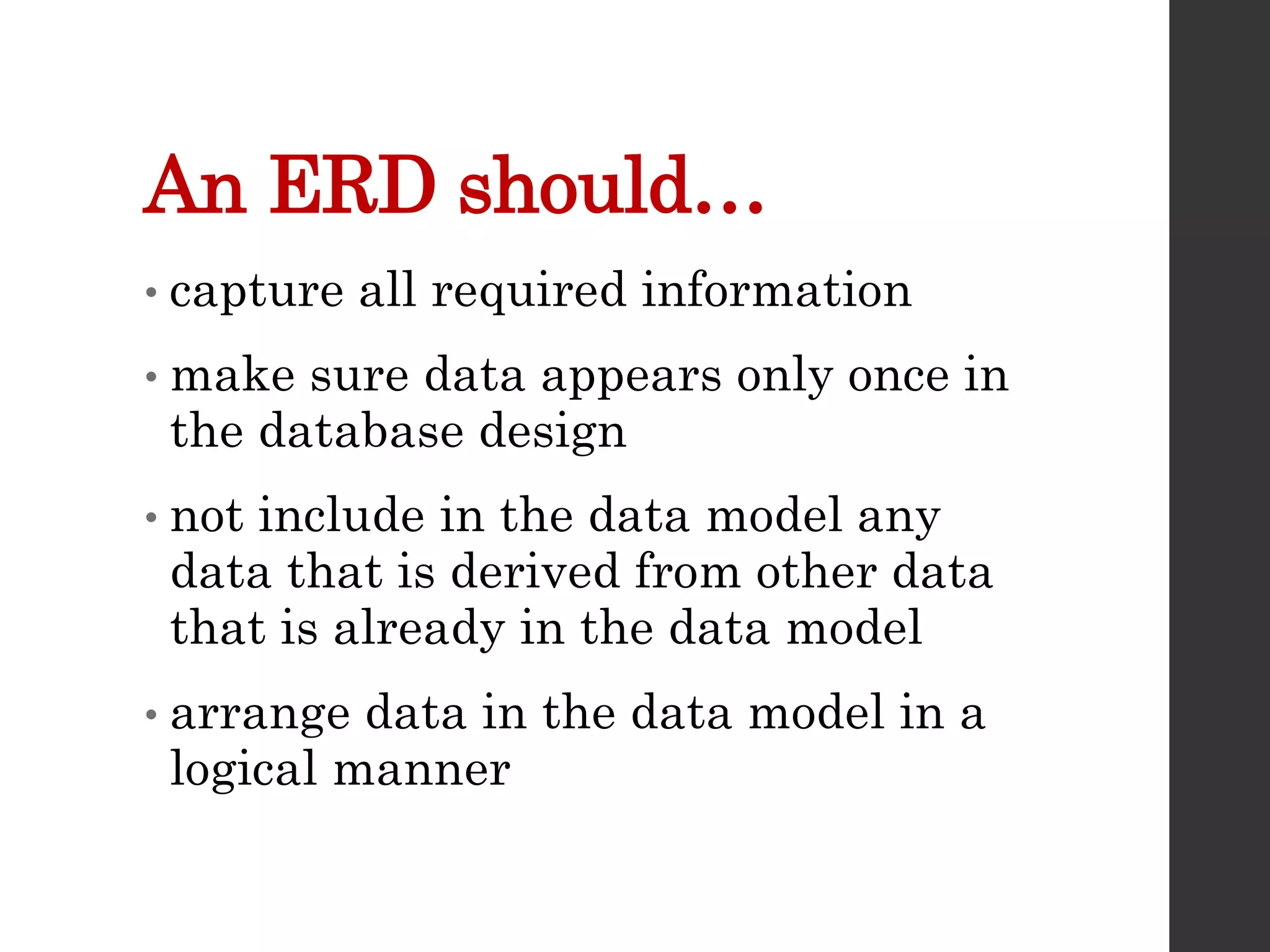 An ERD should…

• capture all required information

• make sure data appears only once in the database design

• not include in the data model any data that is derived from other data that is already in the data model

• arrange data in the data model in a logical manner